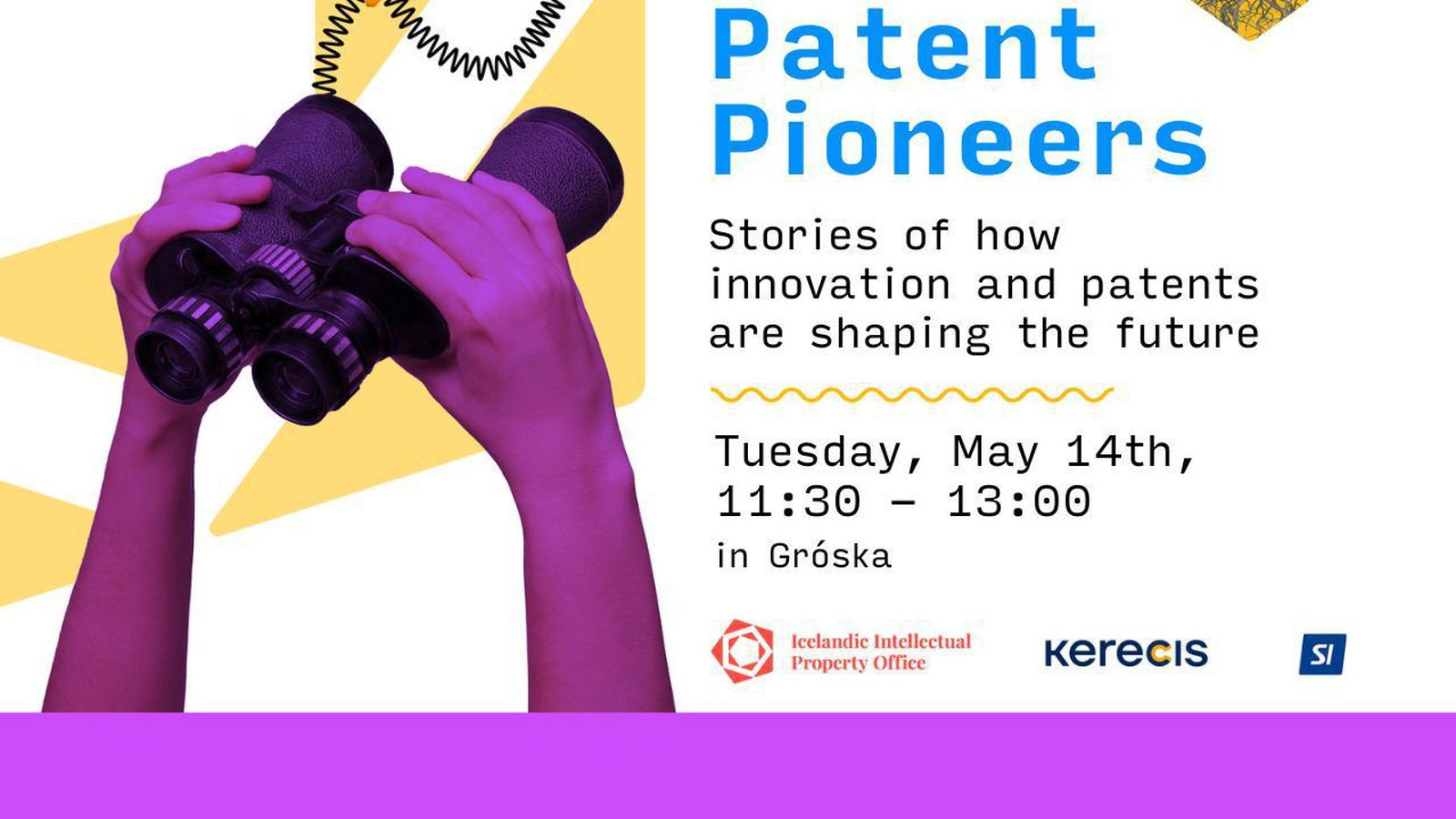 Patent Pioneers

Stories of how innovation and patents are shaping the future

Tuesday, May 14th, 11:30 – 13:00

in Gróska

Icelandic Intellectual Property Office

Kerecis

SI